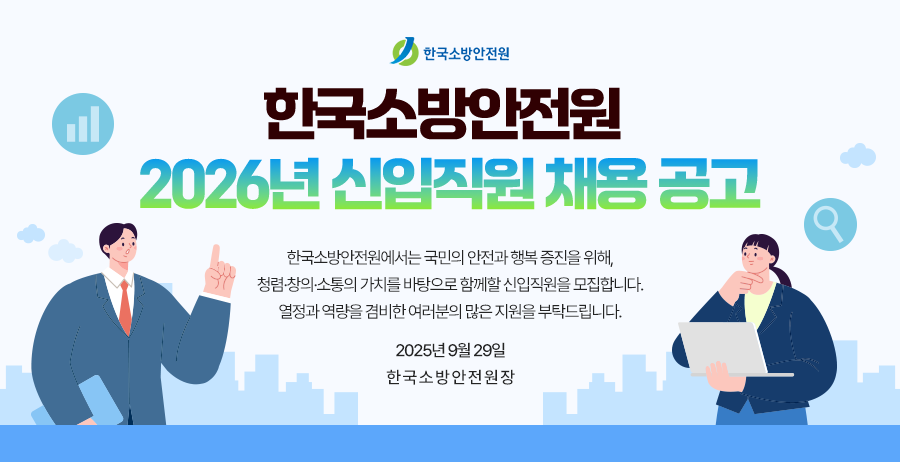 한국소방안전원

한국소방안전원
2026년 신입직원 채용 공고

한국소방안전원에서는 국민의 안전과 행복 증진을 위해,
청렴·창의·소통의 가치를 바탕으로 함께할 신입직원을 모집합니다.
열정과 역량을 겸비한 여러분의 많은 지원을 부탁드립니다.

2025년 9월 29일
한국소방안전원장